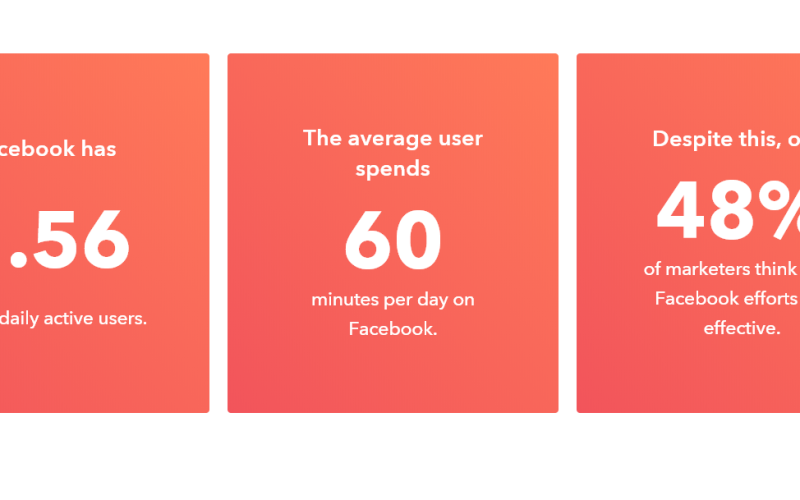 cebook has

.56

daily active users.

The average user spends

60

minutes per day on Facebook.

Despite this, o

48%

of marketers think

Facebook efforts

effective.